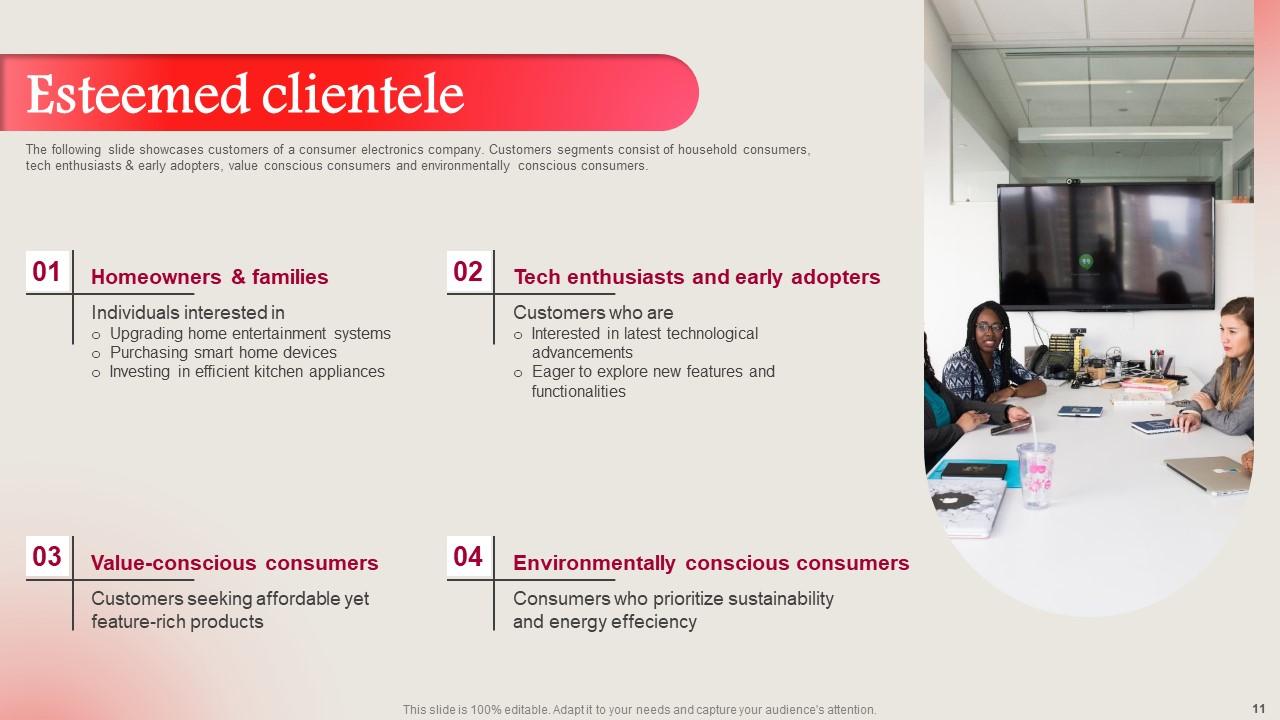 Esteemed clientele

The following slide showcases customers of a consumer electronics company. Customers segments consist of household consumers, tech enthusiasts & early adopters, value conscious consumers and environmentally conscious consumers.

01 Homeowners & families

Individuals interested in
o Upgrading home entertainment systems
o Purchasing smart home devices
o Investing in efficient kitchen appliances

02 Tech enthusiasts and early adopters

Customers who are
o Interested in latest technological advancements
o Eager to explore new features and functionalities

03 Value-conscious consumers

Customers seeking affordable yet feature-rich products

04 Environmentally conscious consumers

Consumers who prioritize sustainability and energy effeciency

This slide is 100% editable. Adapt it to your needs and capture your audience's attention.

11